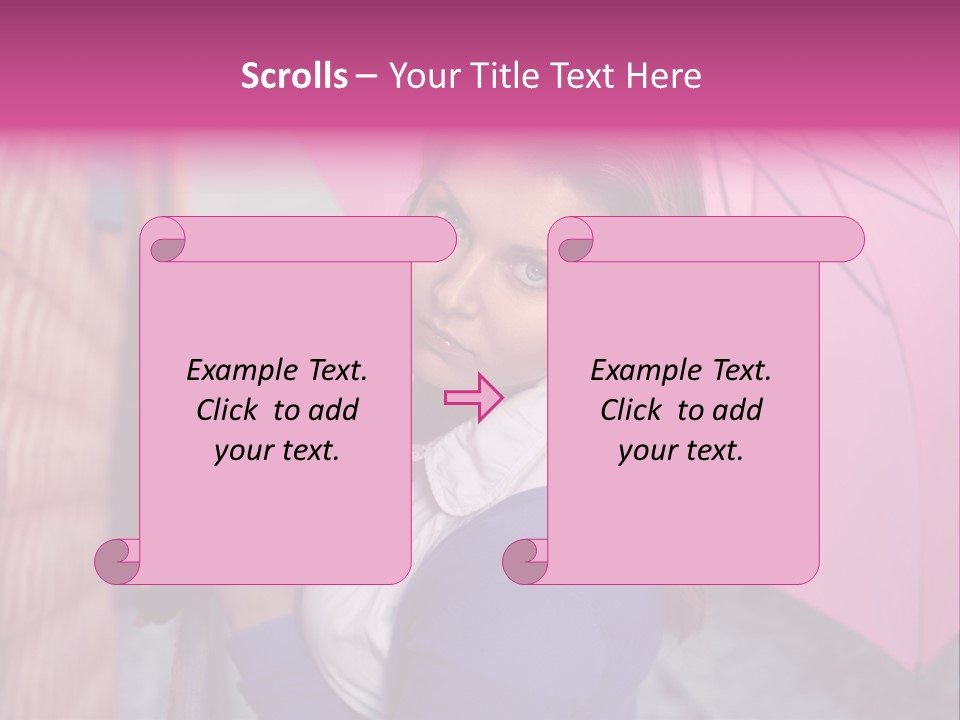 Scrolls – Your Title Text Here

Example Text. Click to add your text.

Example Text. Click to add your text.